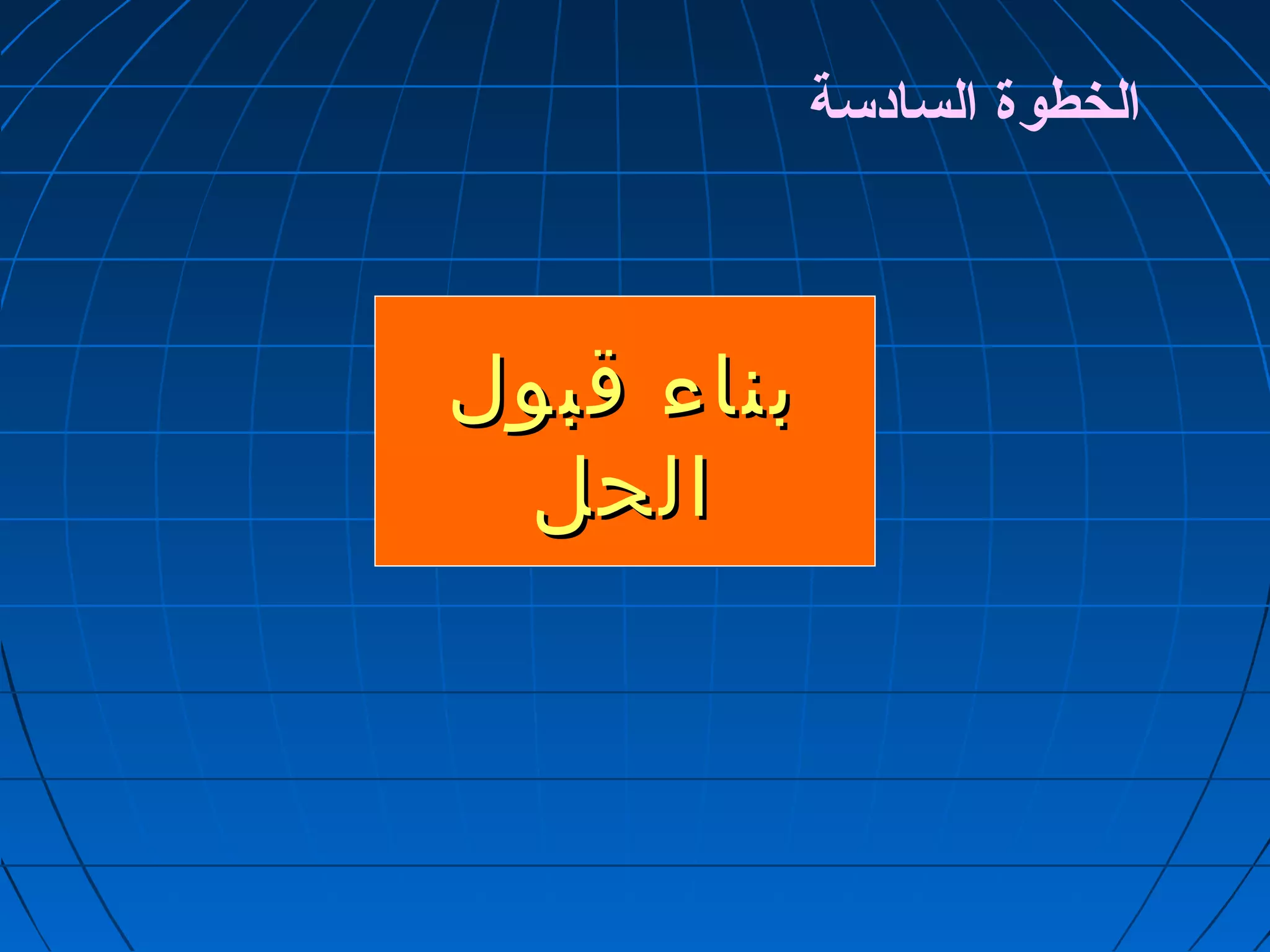 الخطوة السادسة

بناء قبول الحل